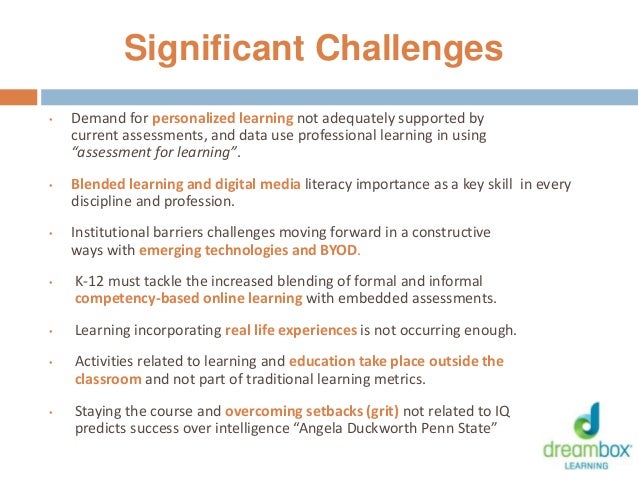 Significant Challenges

• Demand for personalized learning not adequately supported by current assessments, and data use professional learning in using "assessment for learning".

• Blended learning and digital media literacy importance as a key skill in every discipline and profession.

• Institutional barriers challenges moving forward in a constructive ways with emerging technologies and BYOD.

• K-12 must tackle the increased blending of formal and informal competency-based online learning with embedded assessments.

• Learning incorporating real life experiences is not occurring enough.

• Activities related to learning and education take place outside the classroom and not part of traditional learning metrics.

• Staying the course and overcoming setbacks (grit) not related to IQ predicts success over intelligence "Angela Duckworth Penn State"

dreambox LEARNING